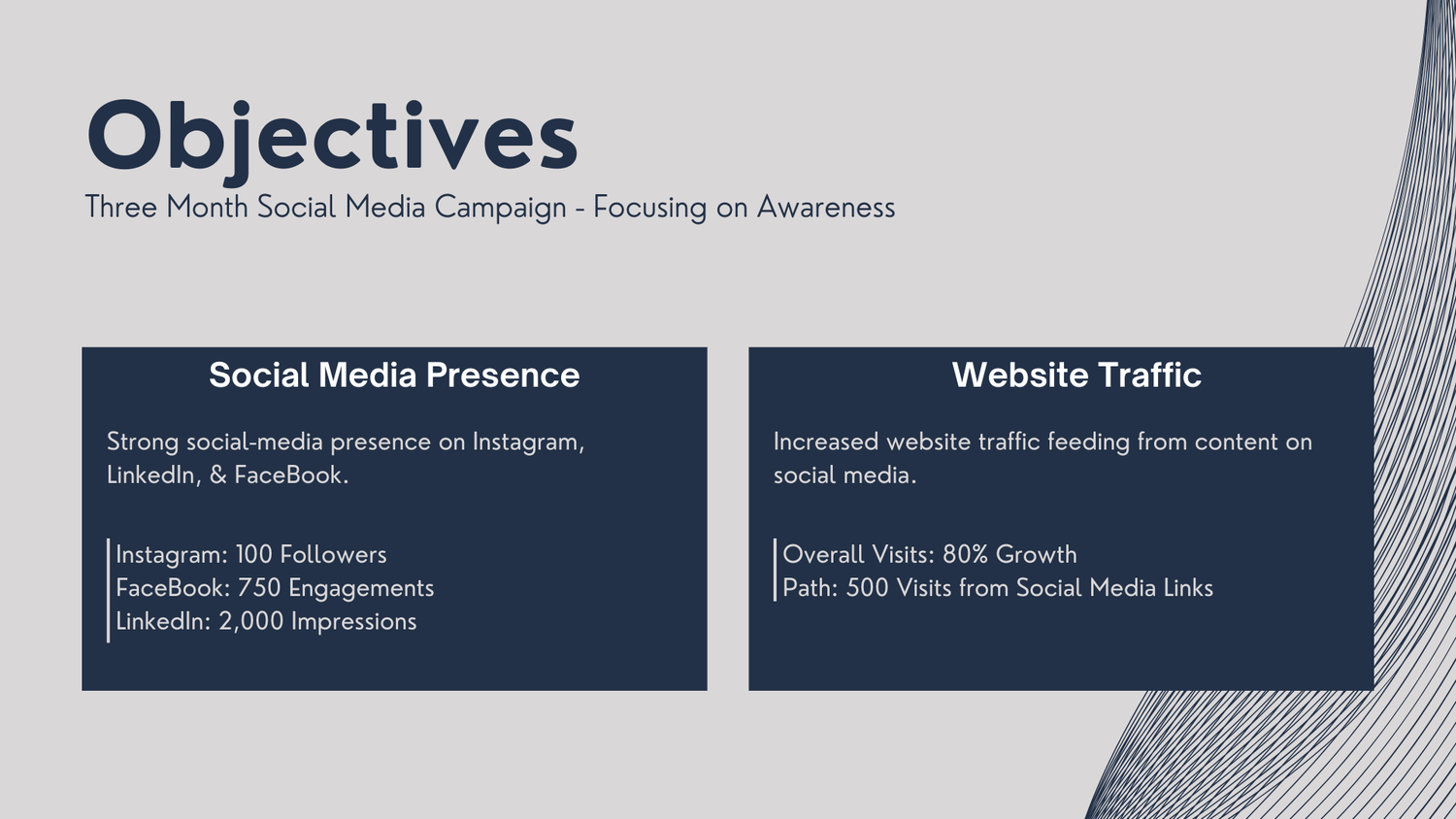 Objectives

Three Month Social Media Campaign - Focusing on Awareness

Social Media Presence

Strong social-media presence on Instagram, LinkedIn, & FaceBook.

Instagram: 100 Followers
FaceBook: 750 Engagements
LinkedIn: 2,000 Impressions

Website Traffic

Increased website traffic feeding from content on social media.

Overall Visits: 80% Growth
Path: 500 Visits from Social Media Links